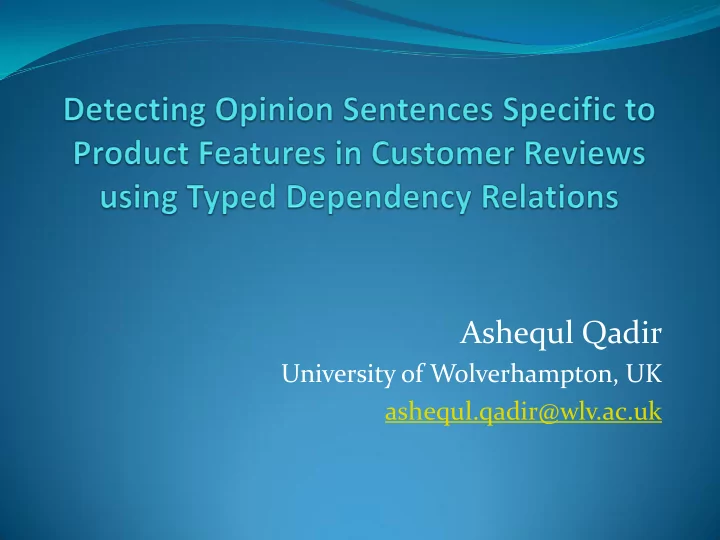 Detecting Opinion Sentences Specific to Product Features in Customer Reviews using Typed Dependency Relations

Ashequl Qadir
University of Wolverhampton, UK
ashequl.qadir@wlv.ac.uk